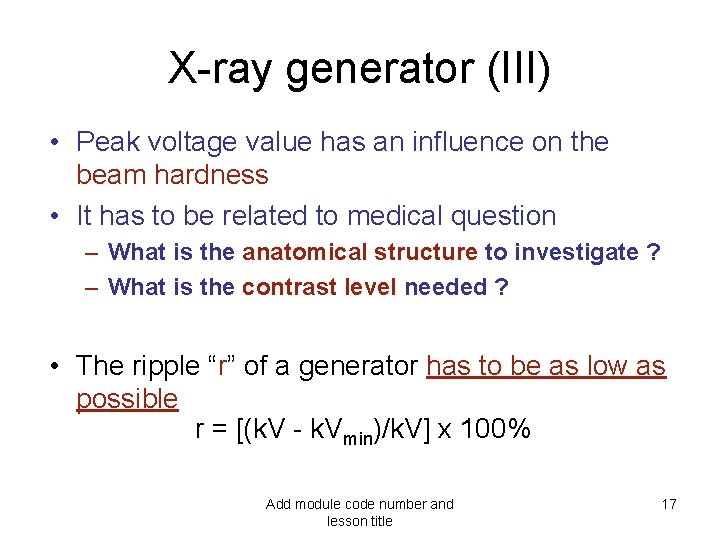 X-ray generator (III)

• Peak voltage value has an influence on the beam hardness

• It has to be related to medical question
– What is the anatomical structure to investigate ?
– What is the contrast level needed ?

• The ripple “r” of a generator has to be as low as possible

$r = [(kV - kV_{min})/kV] \times 100\%$

Add module code number and lesson title

17